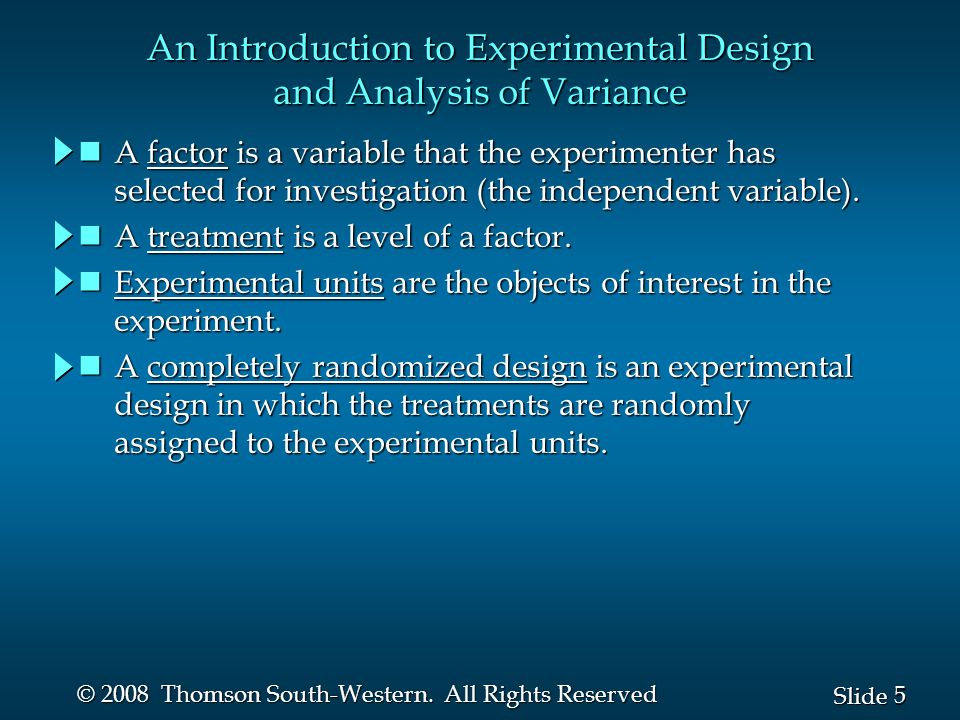 An Introduction to Experimental Design and Analysis of Variance

A factor is a variable that the experimenter has selected for investigation (the independent variable).

A treatment is a level of a factor.

Experimental units are the objects of interest in the experiment.

A completely randomized design is an experimental design in which the treatments are randomly assigned to the experimental units.

© 2008 Thomson South-Western. All Rights Reserved

Slide 5